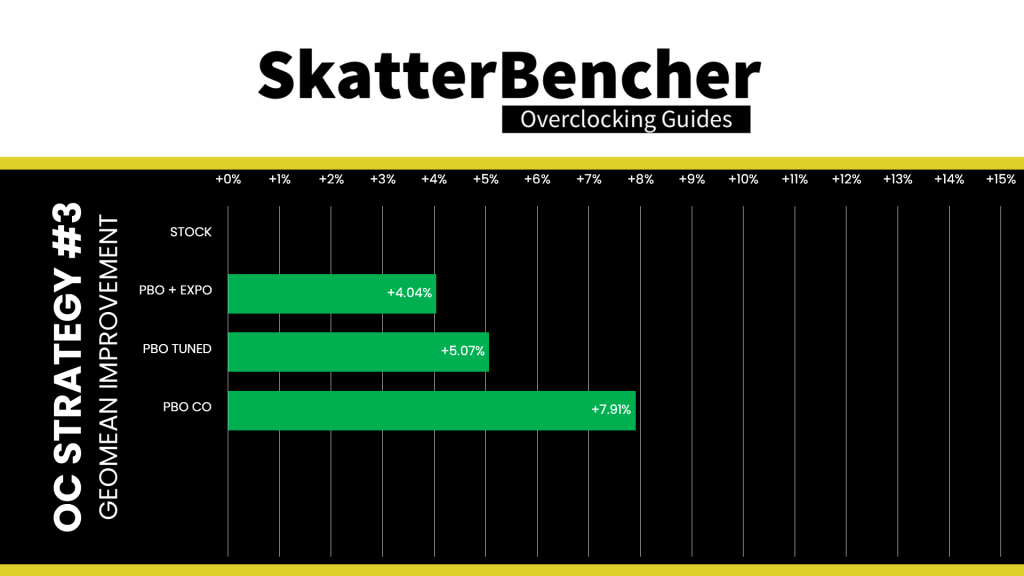 SkatterBencher
Overclocking Guides

OC STRATEGY #3
GEOMEAN IMPROVEMENT

+0% +1% +2% +3% +4% +5% +6% +7% +8% +9% +10% +11% +12% +13% +14% +15%

STOCK
PBO + EXPO +4.04%
PBO TUNED +5.07%
PBO CO +7.91%